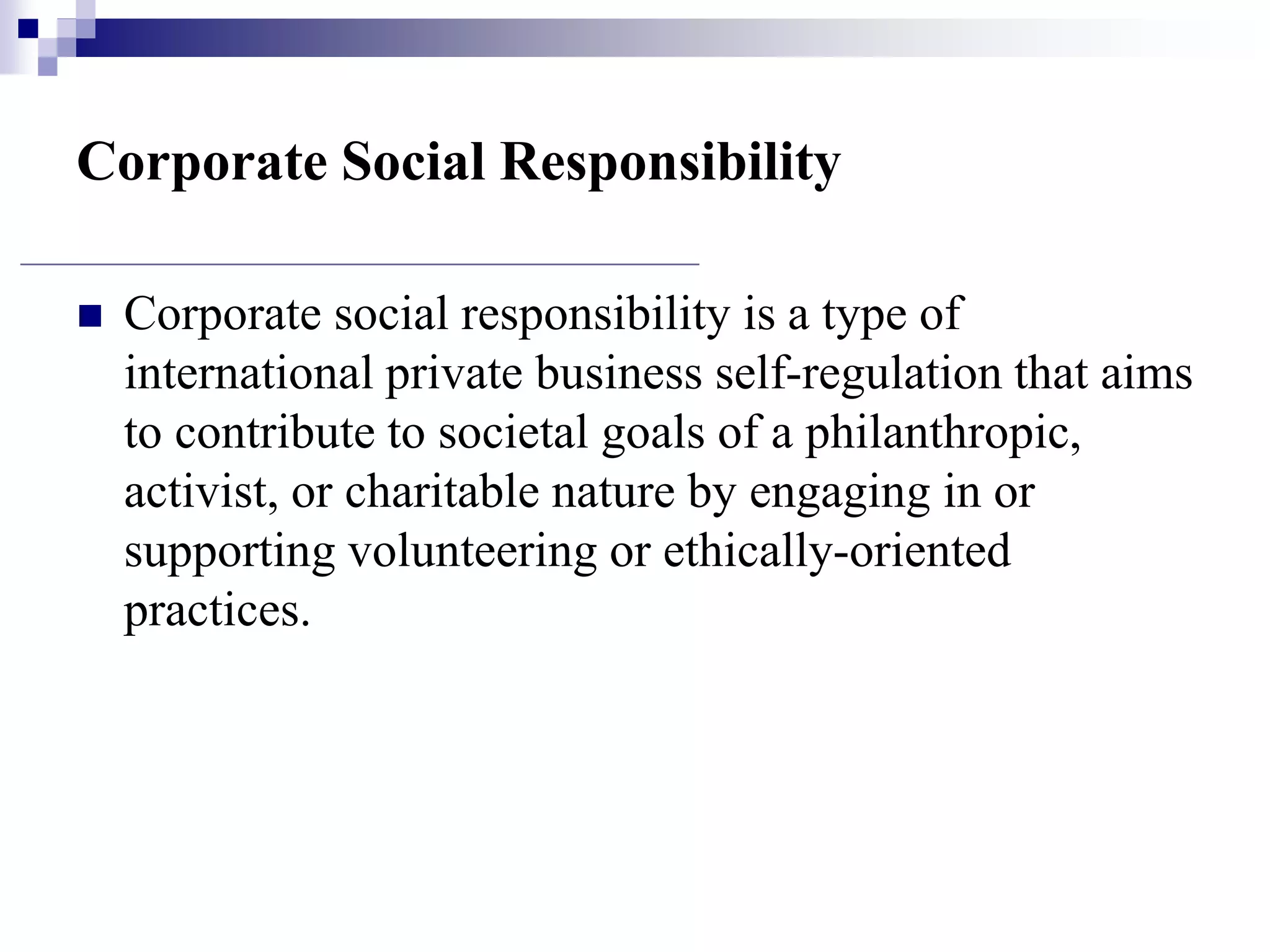 Corporate Social Responsibility

Corporate social responsibility is a type of international private business self-regulation that aims to contribute to societal goals of a philanthropic, activist, or charitable nature by engaging in or supporting volunteering or ethically-oriented practices.